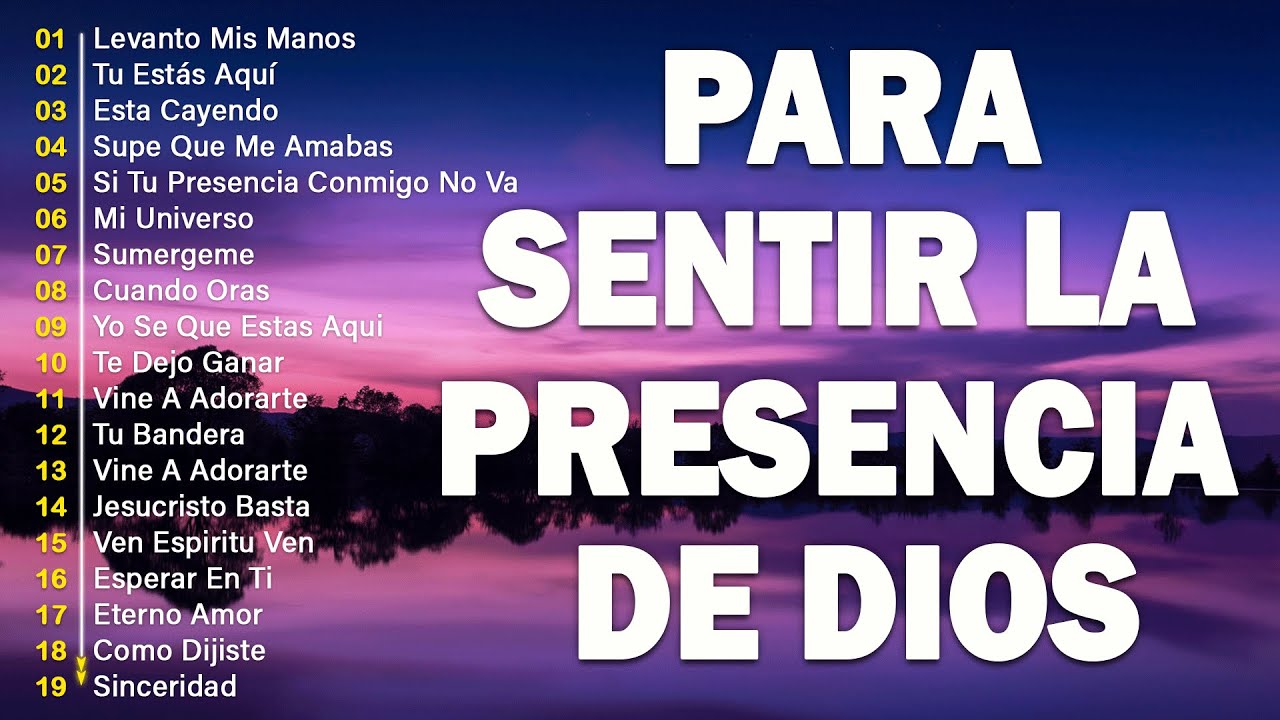 01 Levanto Mis Manos
02 Tu Estás Aquí
03 Esta Cayendo
04 Supe Que Me Amabas
05 Si Tu Presencia Conmigo No Va
06 Mi Universo
07 Sumergeme
08 Cuando Oras
09 Yo Se Que Estas Aqui
10 Te Dejo Ganar
11 Vine A Adorarte
12 Tu Bandera
13 Vine A Adorarte
14 Jesucristo Basta
15 Ven Espiritu Ven
16 Esperar En Ti
17 Eterno Amor
18 Como Dijiste
19 Sinceridad

PARA SENTIR LA PRESENCIA DE DIOS